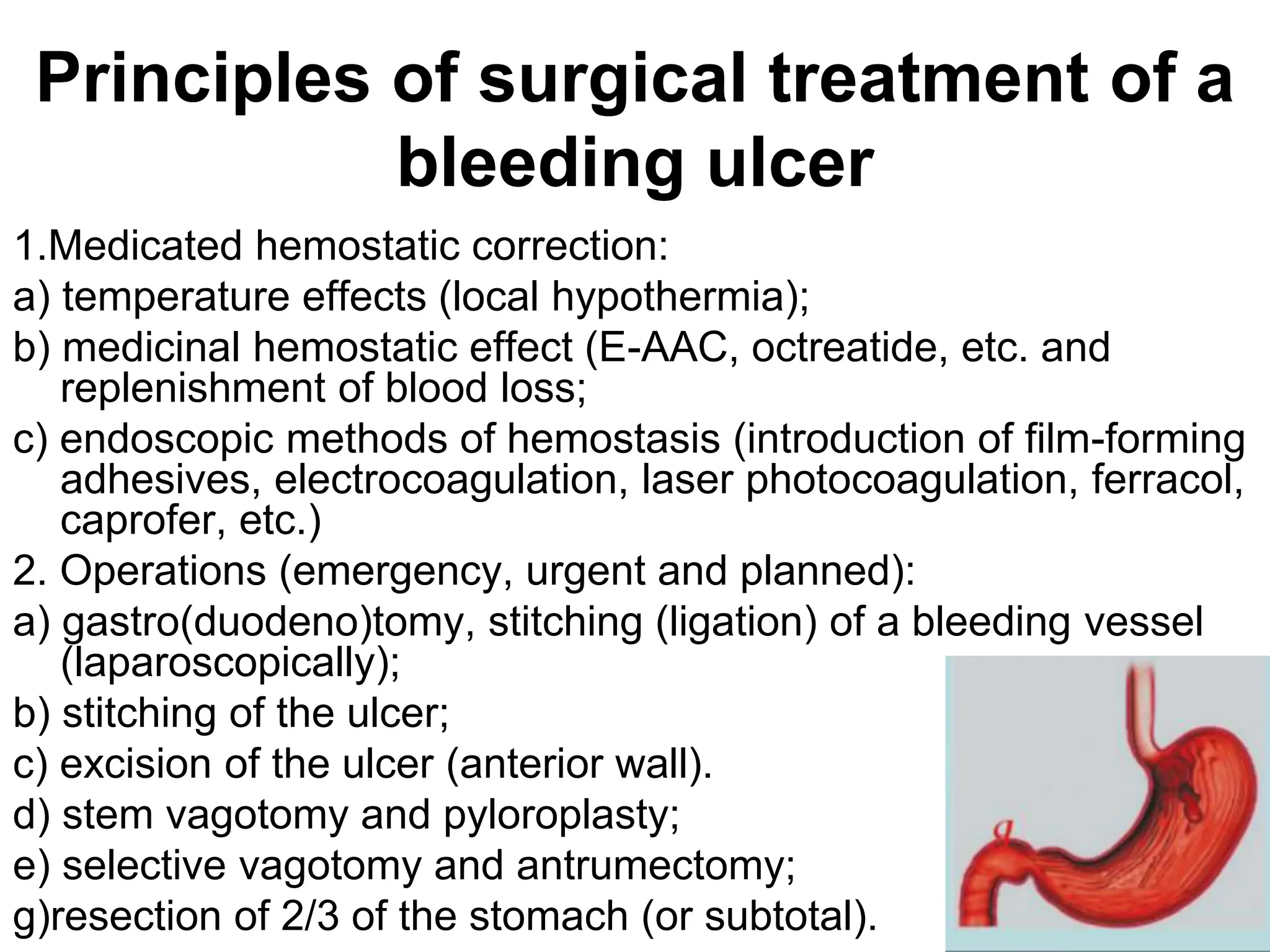 Principles of surgical treatment of a bleeding ulcer

1.Medicated hemostatic correction:

a) temperature effects (local hypothermia);

b) medicinal hemostatic effect (E-AAC, octreatide, etc. and replenishment of blood loss;

c) endoscopic methods of hemostasis (introduction of film-forming adhesives, electrocoagulation, laser photocoagulation, ferracol, caprofer, etc.)

2. Operations (emergency, urgent and planned):

a) gastro(duodeno)tomy, stitching (ligation) of a bleeding vessel (laparoscopically);

b) stitching of the ulcer;

c) excision of the ulcer (anterior wall).

d) stem vagotomy and pyloroplasty;

e) selective vagotomy and antrumectomy;

g)resection of 2/3 of the stomach (or subtotal).